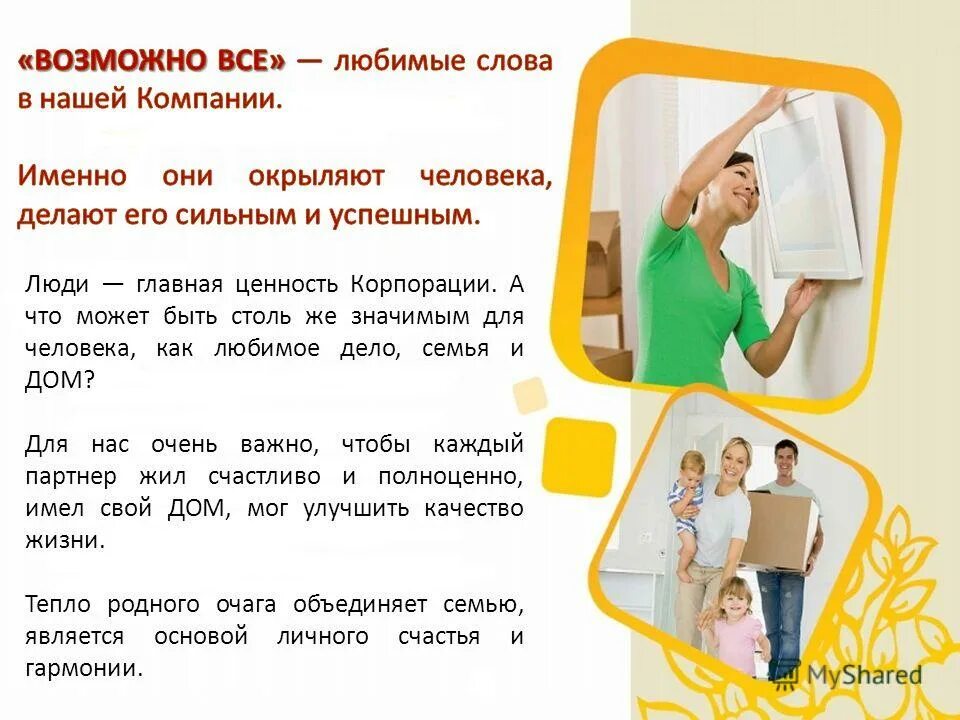 «ВОЗМОЖНО ВСЕ» — любимые слова в нашей Компании.

Именно они окрыляют человека, делают его сильным и успешным.

Люди — главная ценность Корпорации. А что может быть столь же значимым для человека, как любимое дело, семья и ДОМ?

Для нас очень важно, чтобы каждый партнер жил счастливо и полноценно, имел свой ДОМ, мог улучшить качество жизни.

Тепло родного очага объединяет семью, является основой личного счастья и гармонии.

MyShared